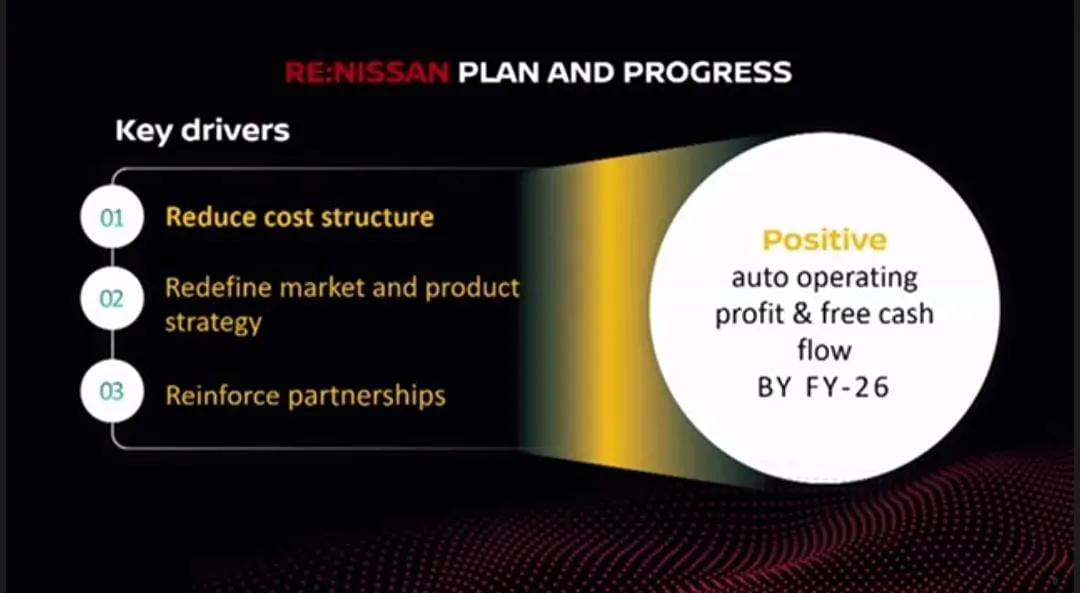 RE:NISSAN PLAN AND PROGRESS

Key drivers

01 Reduce cost structure

02 Redefine market and product strategy

03 Reinforce partnerships

Positive
auto operating profit & free cash flow
BY FY-26